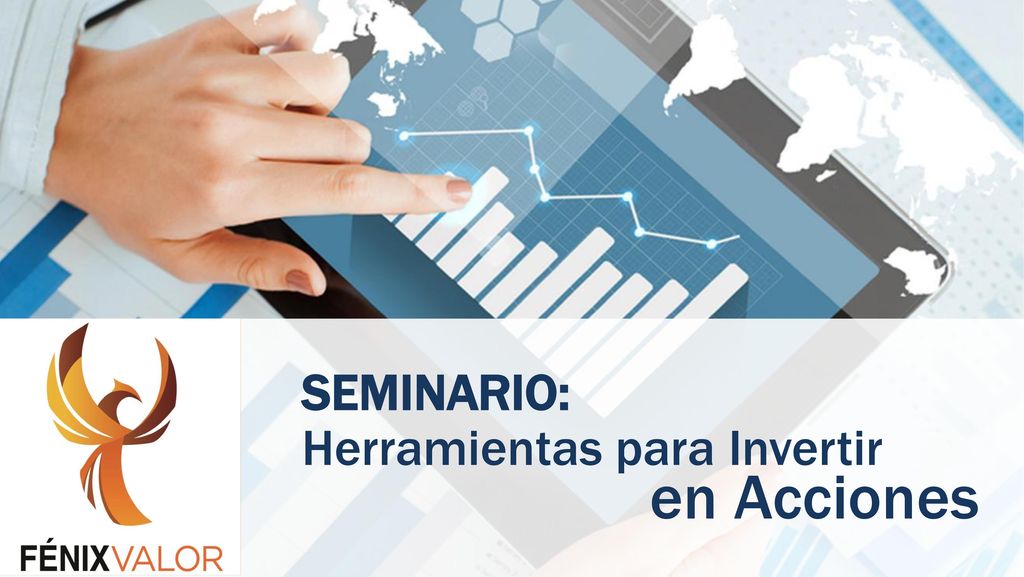 FÉNIXVALOR

SEMINARIO:
Herramientas para Invertir en Acciones